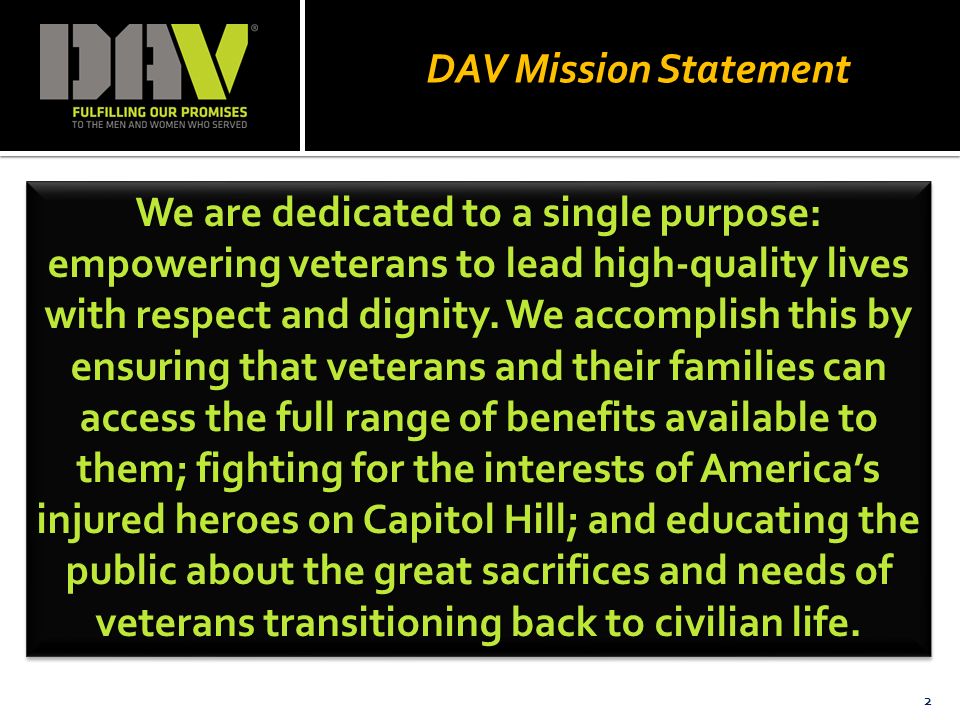 DAV®
FULFILLING OUR PROMISES
TO THE MEN AND WOMEN WHO SERVED

DAV Mission Statement

We are dedicated to a single purpose: empowering veterans to lead high-quality lives with respect and dignity. We accomplish this by ensuring that veterans and their families can access the full range of benefits available to them; fighting for the interests of America's injured heroes on Capitol Hill; and educating the public about the great sacrifices and needs of veterans transitioning back to civilian life.

2